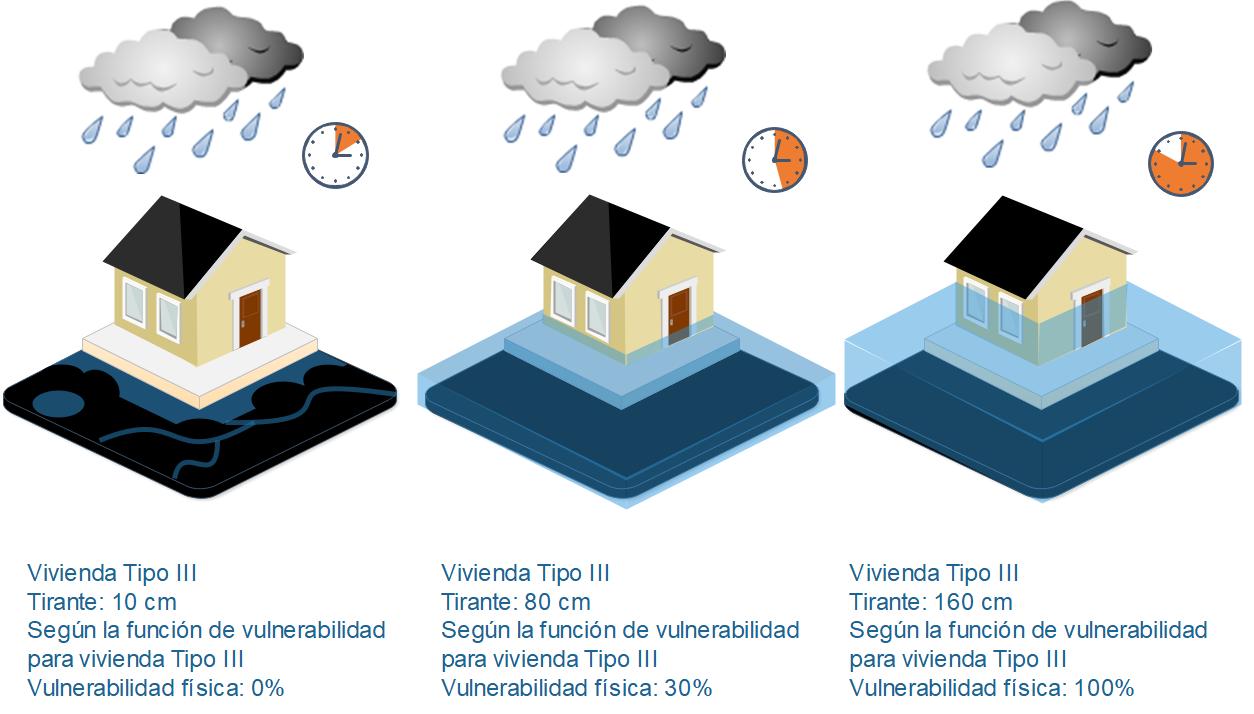 Vivienda Tipo III
Tirante: 10 cm
Según la función de vulnerabilidad para vivienda Tipo III
Vulnerabilidad física: 0%

Vivienda Tipo III
Tirante: 80 cm
Según la función de vulnerabilidad para vivienda Tipo III
Vulnerabilidad física: 30%

Vivienda Tipo III
Tirante: 160 cm
Según la función de vulnerabilidad para vivienda Tipo III
Vulnerabilidad física: 100%